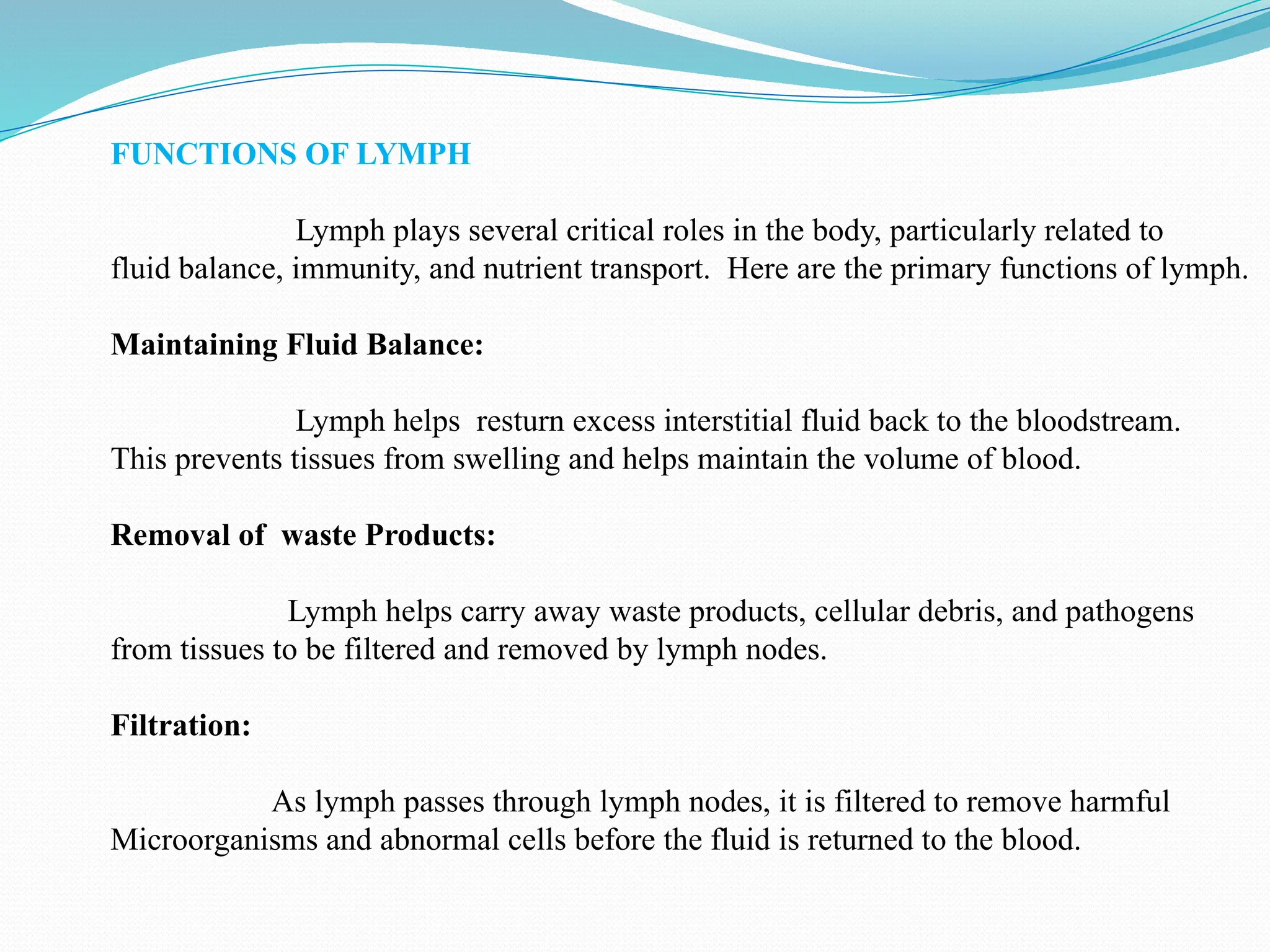 FUNCTIONS OF LYMPH

Lymph plays several critical roles in the body, particularly related to fluid balance, immunity, and nutrient transport. Here are the primary functions of lymph.

Maintaining Fluid Balance:

Lymph helps resturn excess interstitial fluid back to the bloodstream. This prevents tissues from swelling and helps maintain the volume of blood.

Removal of waste Products:

Lymph helps carry away waste products, cellular debris, and pathogens from tissues to be filtered and removed by lymph nodes.

Filtration:

As lymph passes through lymph nodes, it is filtered to remove harmful Microorganisms and abnormal cells before the fluid is returned to the blood.